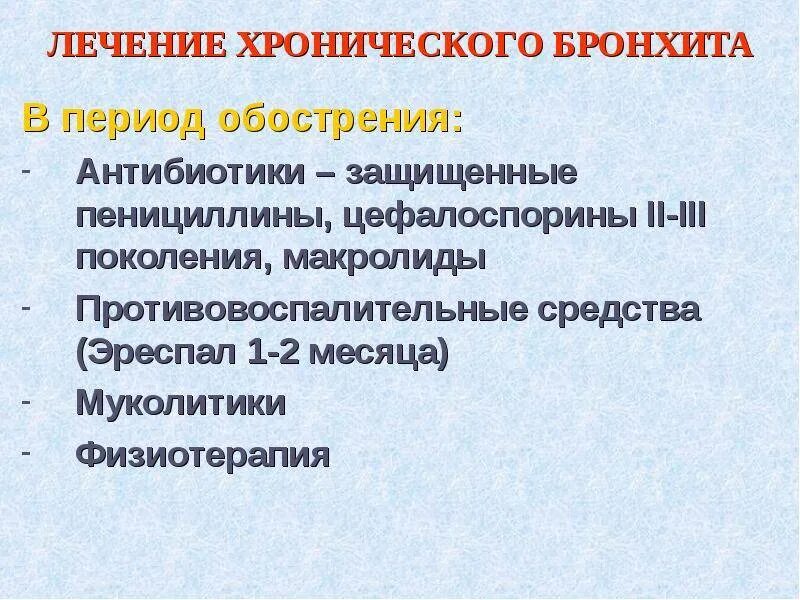 ЛЕЧЕНИЕ ХРОНИЧЕСКОГО БРОНХИТА

В период обострения:

- Антибиотики – защищенные пенициллины, цефалоспорины II-III поколения, макролиды
- Противовоспалительные средства (Эреспал 1-2 месяца)
- Муколитики
- Физиотерапия